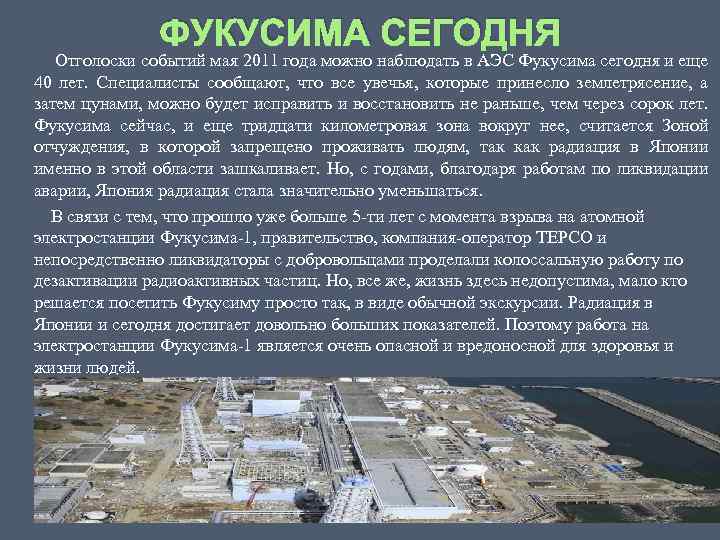 ФУКУСИМА СЕГОДНЯ

Отголоски событий мая 2011 года можно наблюдать в АЭС Фукусима сегодня и еще 40 лет. Специалисты сообщают, что все увечья, которые принесло землетрясение, а затем цунами, можно будет исправить и восстановить не раньше, чем через сорок лет. Фукусима сейчас, и еще тридцати километровая зона вокруг нее, считается Зоной отчуждения, в которой запрещено проживать людям, так как радиация в Японии именно в этой области зашкаливает. Но, с годами, благодаря работам по ликвидации аварии, Япония радиация стала значительно уменьшаться.

В связи с тем, что прошло уже больше 5-ти лет с момента взрыва на атомной электростанции Фукусима-1, правительство, компания-оператор TEPCO и непосредственно ликвидаторы с добровольцами проделали колоссальную работу по дезактивации радиоактивных частиц. Но, все же, жизнь здесь недопустима, мало кто решается посетить Фукусиму просто так, в виде обычной экскурсии. Радиация в Японии и сегодня достигает довольно больших показателей. Поэтому работа на электростанции Фукусима-1 является очень опасной и вредоносной для здоровья и жизни людей.